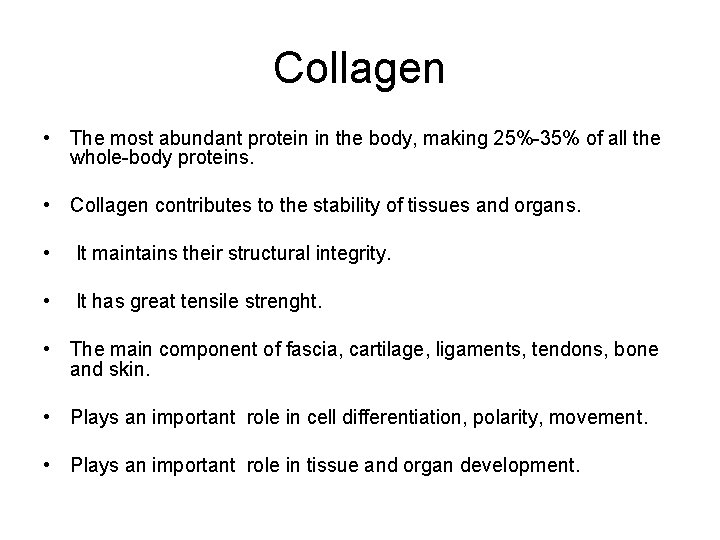 Collagen

• The most abundant protein in the body, making 25%-35% of all the whole-body proteins.

• Collagen contributes to the stability of tissues and organs.

• It maintains their structural integrity.

• It has great tensile strenght.

• The main component of fascia, cartilage, ligaments, tendons, bone and skin.

• Plays an important role in cell differentiation, polarity, movement.

• Plays an important role in tissue and organ development.